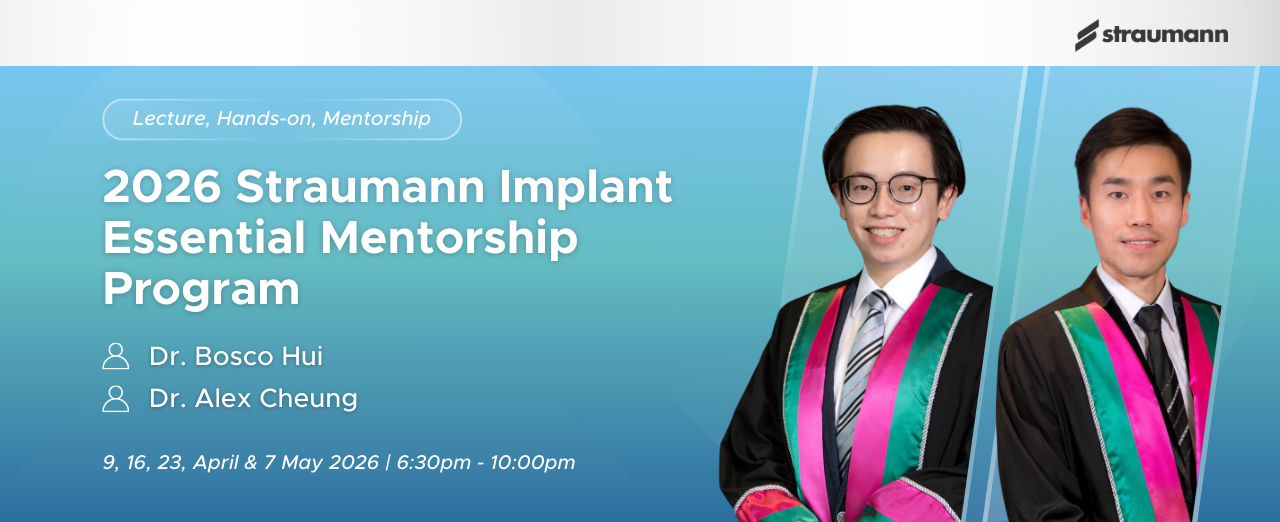 straumann

Lecture, Hands-on, Mentorship

2026 Straumann Implant Essential Mentorship Program

Dr. Bosco Hui

Dr. Alex Cheung

9, 16, 23, April & 7 May 2026 | 6:30pm - 10:00pm